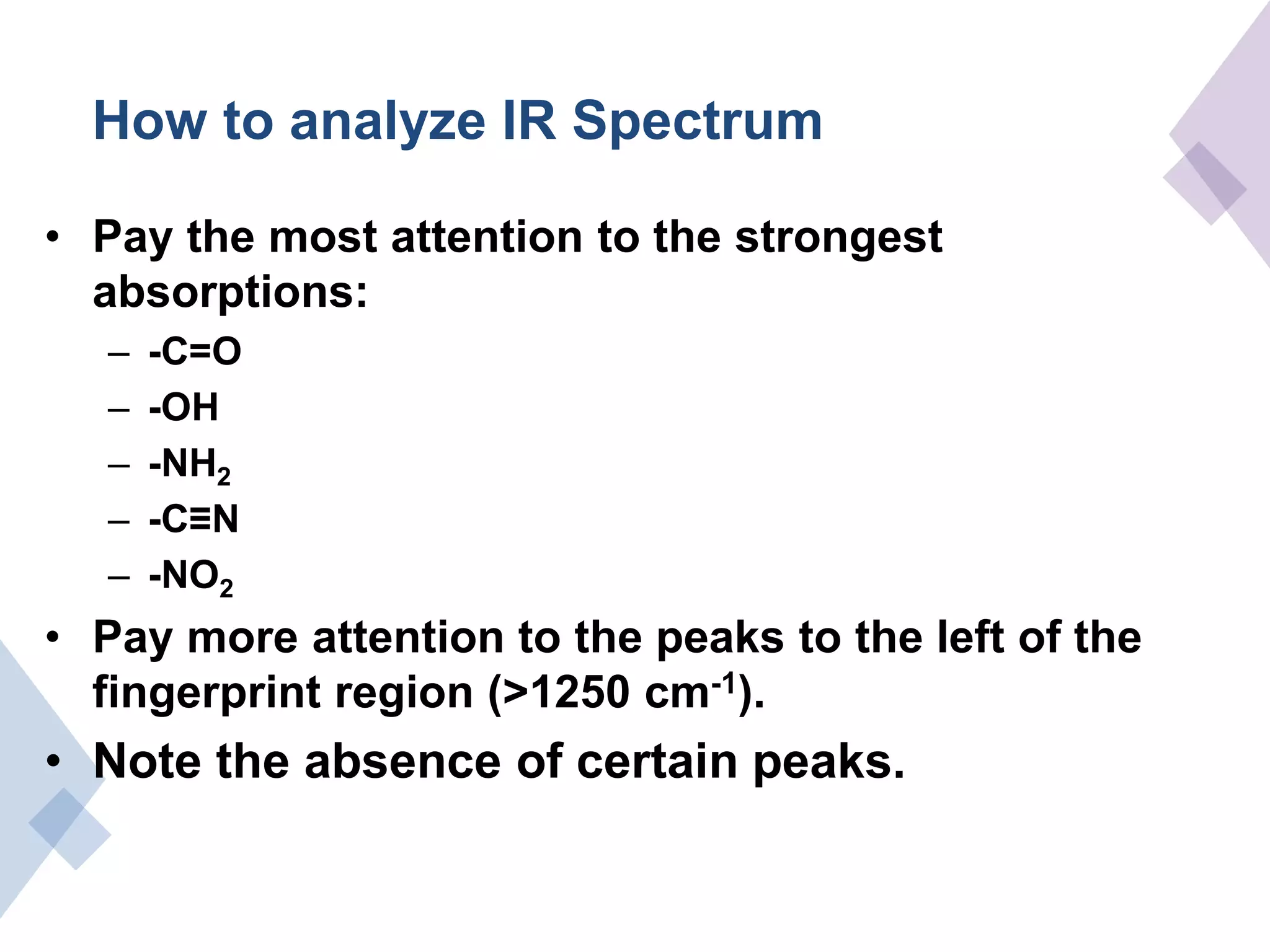 How to analyze IR Spectrum

• Pay the most attention to the strongest absorptions:
  – -C=O
  – -OH
  – $-NH_2$
  – -C≡N
  – $-NO_2$
• Pay more attention to the peaks to the left of the fingerprint region (>1250 $cm^{-1}$).
• Note the absence of certain peaks.